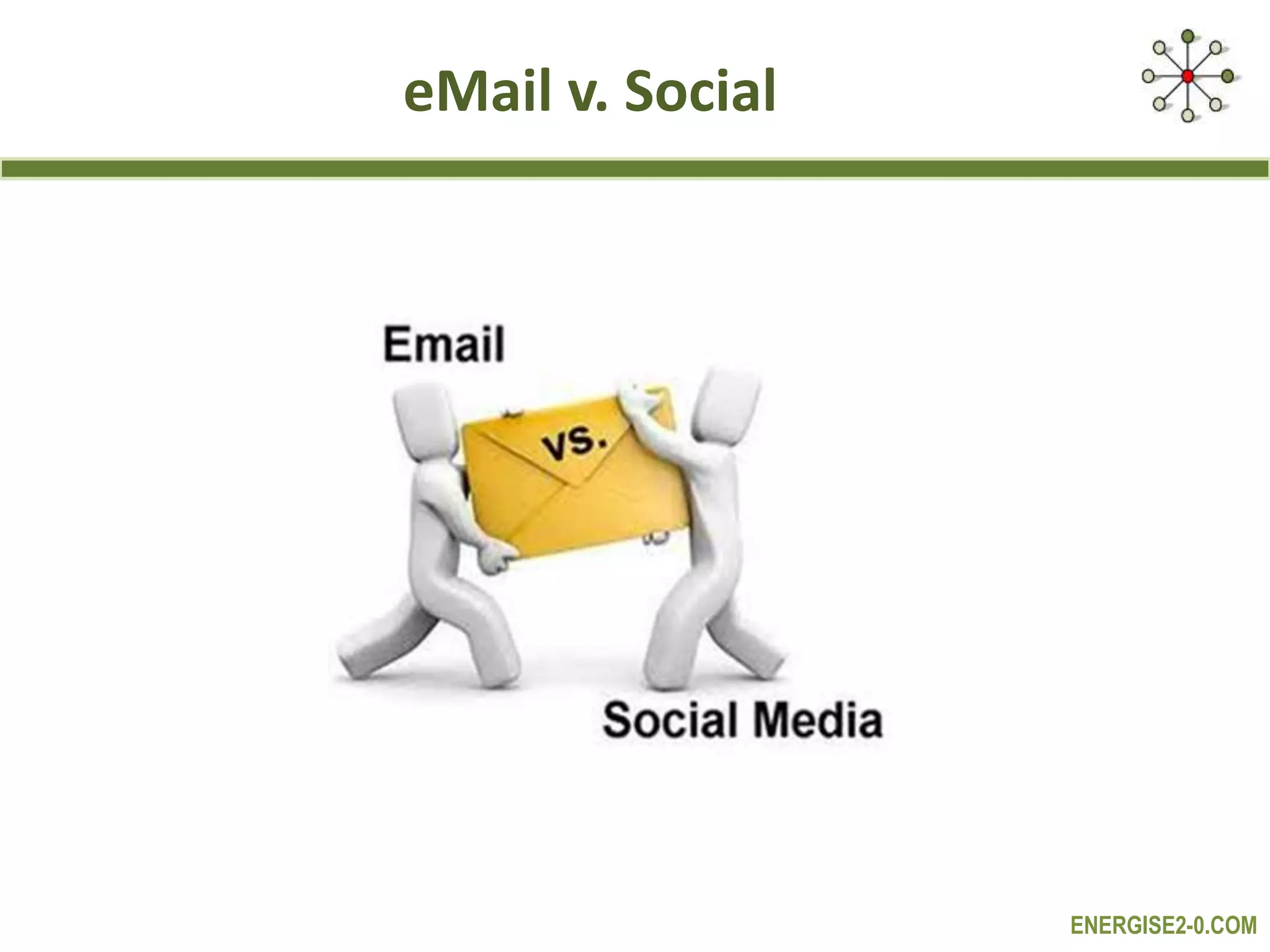 eMail v. Social

Email

vs.

Social Media

ENERGISE2-0.COM